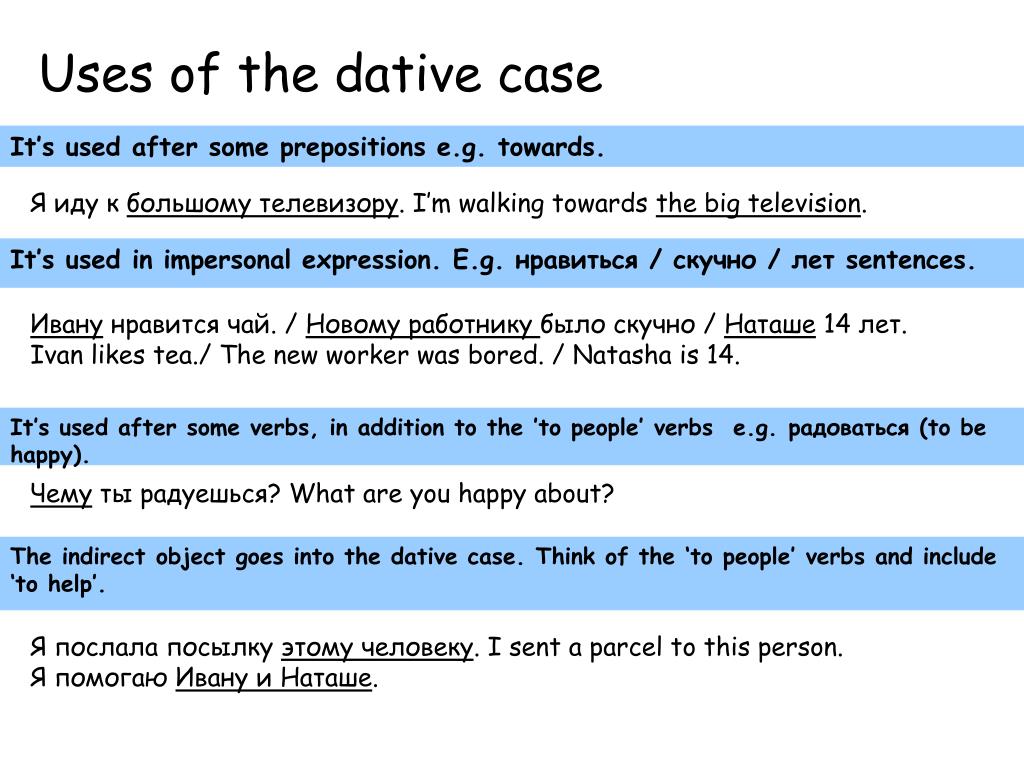 Uses of the dative case

It’s used after some prepositions e.g. towards.

Я иду к большому телевизору. I’m walking towards the big television.

It’s used in impersonal expression. E.g. нравиться / скучно / лет sentences.

Ивану нравится чай. / Новому работнику было скучно / Наташе 14 лет.
Ivan likes tea./ The new worker was bored. / Natasha is 14.

It’s used after some verbs, in addition to the ‘to people’ verbs e.g. радоваться (to be happy).

Чему ты радуешься? What are you happy about?

The indirect object goes into the dative case. Think of the ‘to people’ verbs and include ‘to help’.

Я послала посылку этому человеку. I sent a parcel to this person.
Я помогаю Ивану и Наташе.